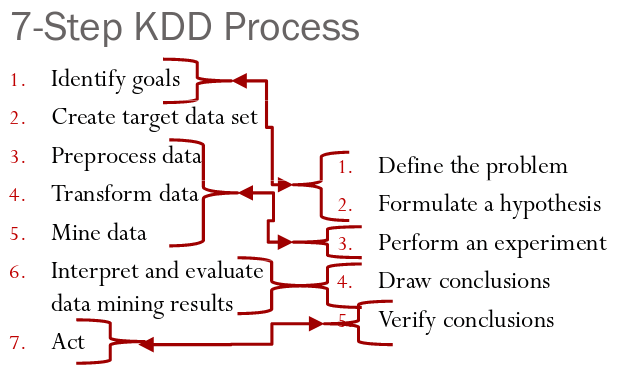 7-Step KDD Process

1. Identify goals
2. Create target data set
3. Preprocess data
4. Transform data
5. Mine data
6. Interpret and evaluate data mining results
7. Act

1. Define the problem
2. Formulate a hypothesis
3. Perform an experiment
4. Draw conclusions
5. Verify conclusions